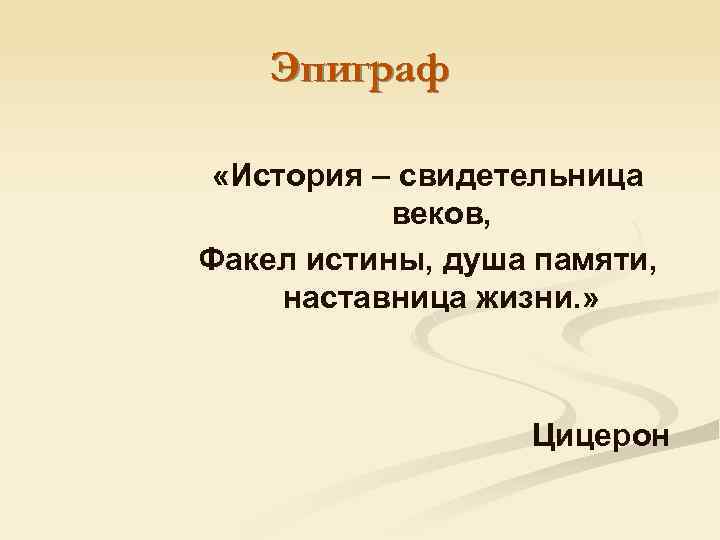 Эпиграф

«История – свидетельница веков,
Факел истины, душа памяти, наставница жизни.»

Цицерон